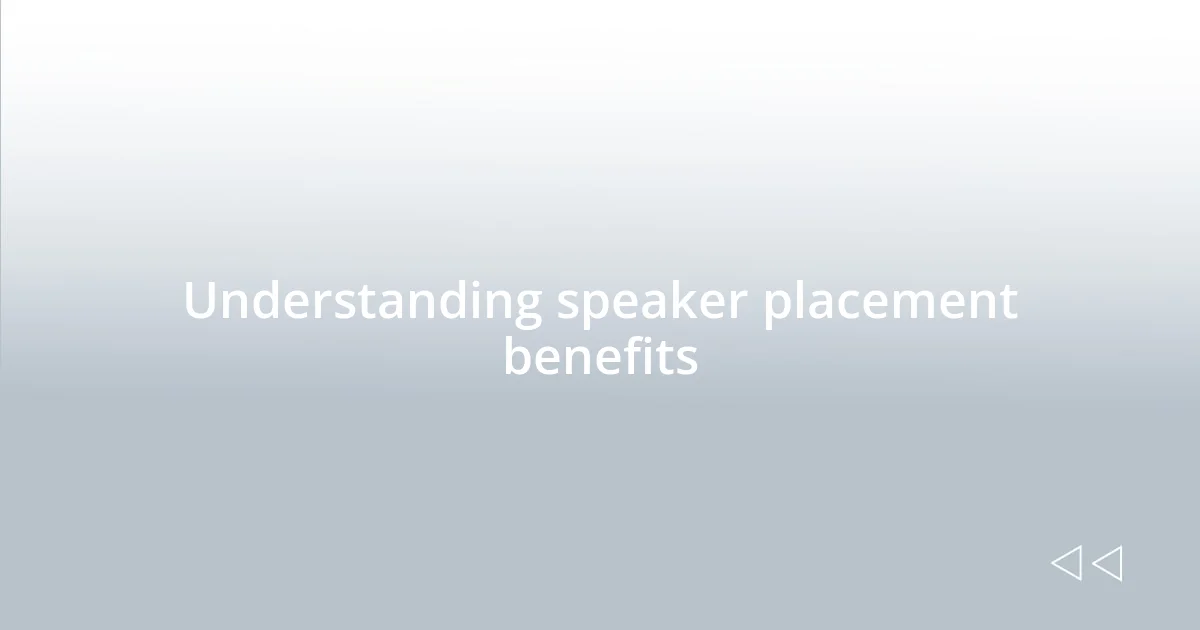 Understanding speaker placement benefits